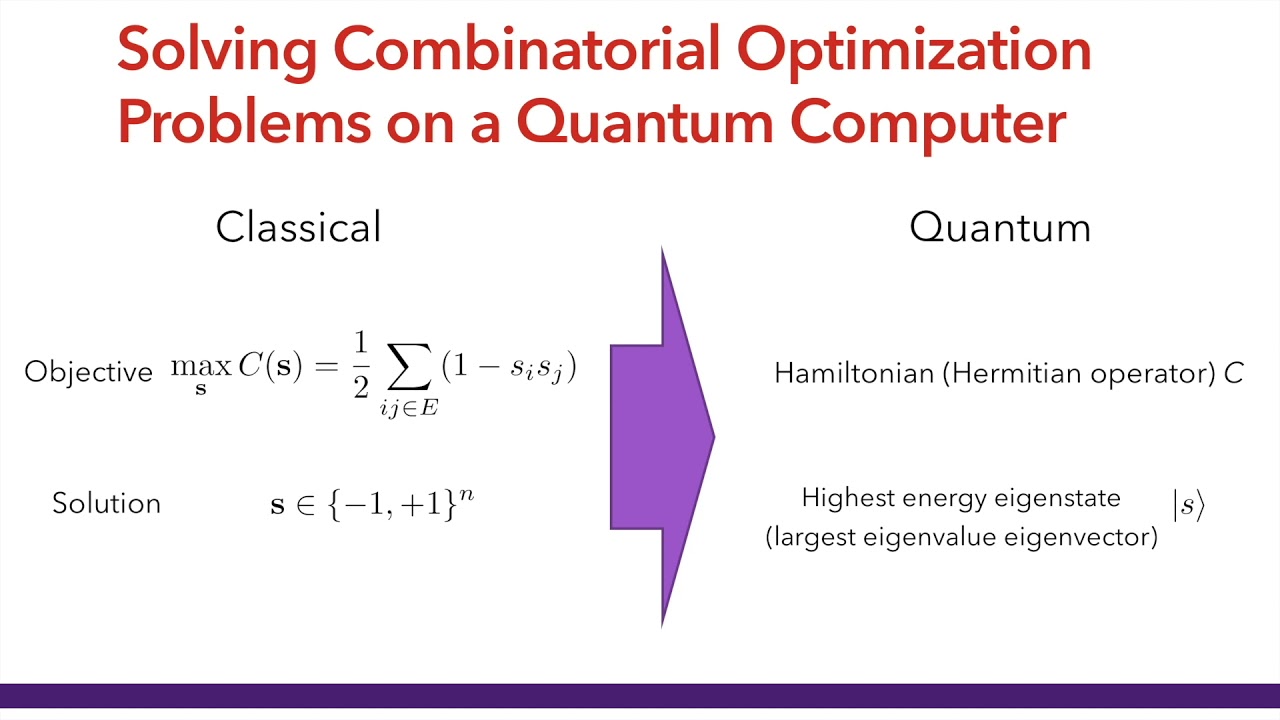 Solving Combinatorial Optimization Problems on a Quantum Computer

Classical

Objective $\max_{\mathbf{s}} C(\mathbf{s}) = \frac{1}{2} \sum_{ij \in E} (1 - s_i s_j)$

Solution $\mathbf{s} \in \{-1, +1\}^n$

Quantum

Hamiltonian (Hermitian operator) $C$

Highest energy eigenstate (largest eigenvalue eigenvector) $|s\rangle$